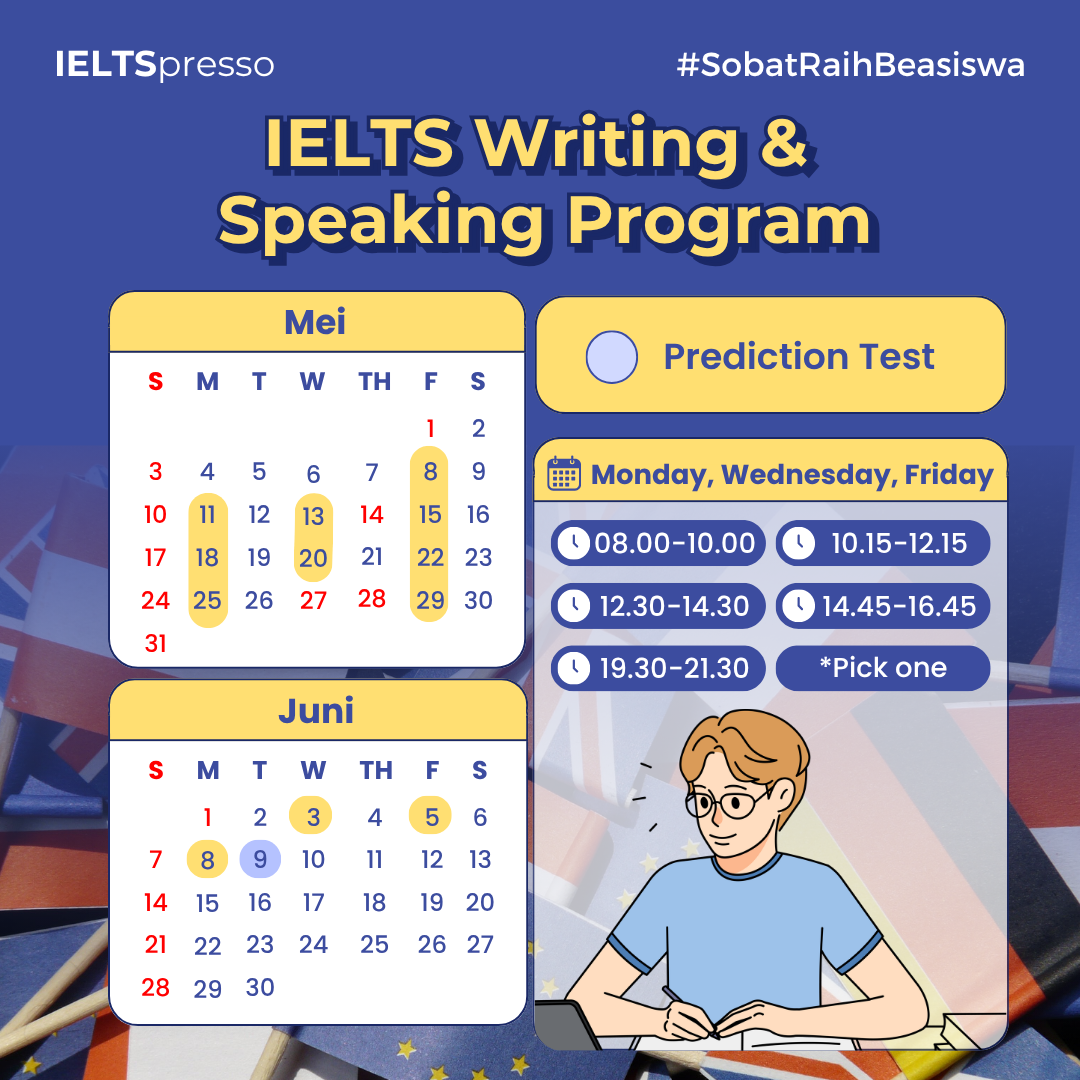 IELTSpresso

#SobatRaihBeasiswa

IELTS Writing & Speaking Program

Mei

| S | M | T | W | TH | F | S |
|---|---|---|---|---|---|---|
| | | | | | 1 | 2 |
| 3 | 4 | 5 | 6 | 7 | 8 | 9 |
| 10 | 11 | 12 | 13 | 14 | 15 | 16 |
| 17 | 18 | 19 | 20 | 21 | 22 | 23 |
| 24 | 25 | 26 | 27 | 28 | 29 | 30 |
| 31 | | | | | | |

Juni

| S | M | T | W | TH | F | S |
|---|---|---|---|---|---|---|
| | 1 | 2 | 3 | 4 | 5 | 6 |
| 7 | 8 | 9 | 10 | 11 | 12 | 13 |
| 14 | 15 | 16 | 17 | 18 | 19 | 20 |
| 21 | 22 | 23 | 24 | 25 | 26 | 27 |
| 28 | 29 | 30 | | | | |

Prediction Test

Monday, Wednesday, Friday

08.00-10.00
10.15-12.15
12.30-14.30
14.45-16.45
19.30-21.30
*Pick one